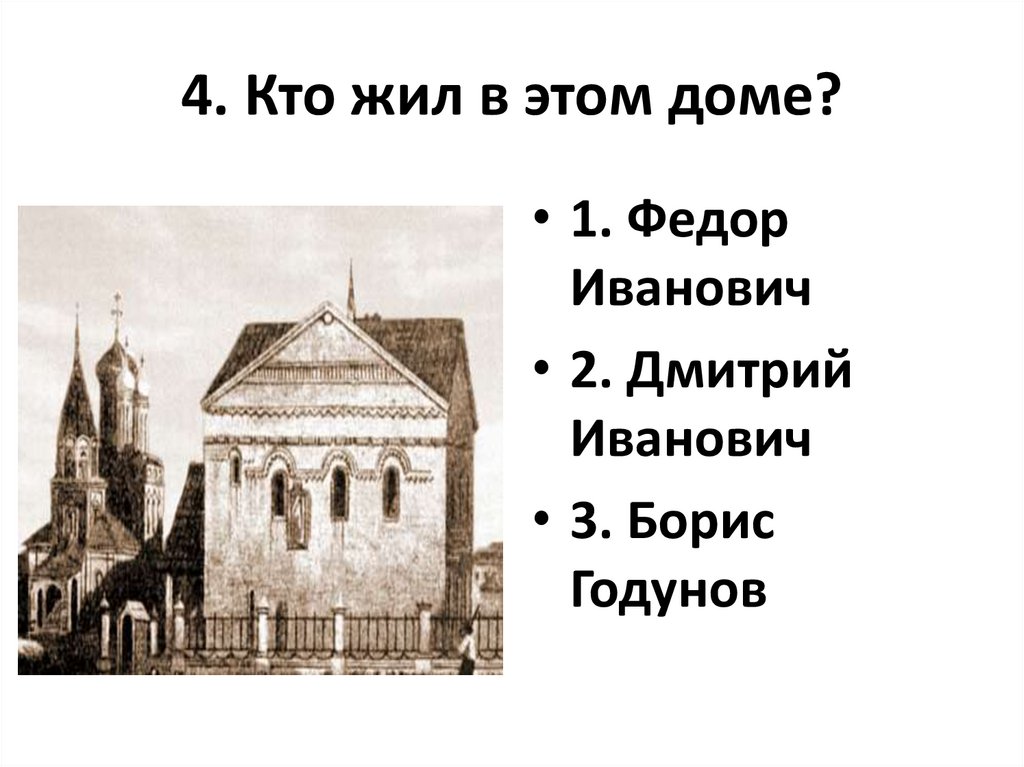 4. Кто жил в этом доме?

• 1. Федор Иванович
• 2. Дмитрий Иванович
• 3. Борис Годунов